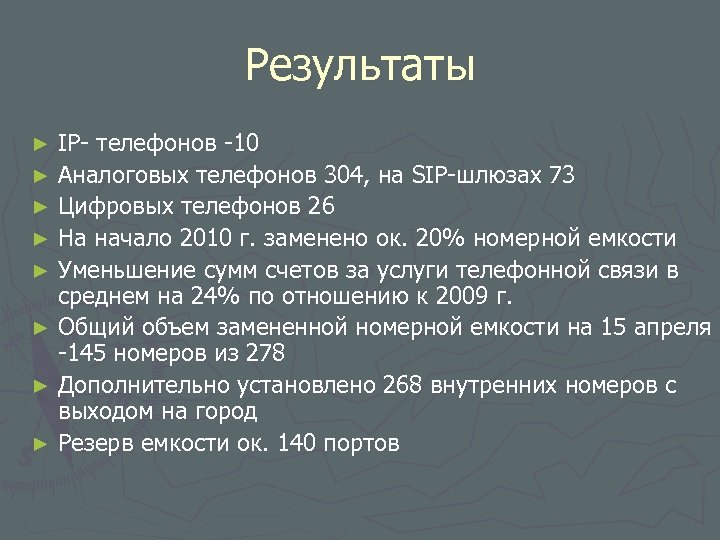 Результаты

► IP- телефонов -10
► Аналоговых телефонов 304, на SIP-шлюзах 73
► Цифровых телефонов 26
► На начало 2010 г. заменено ок. 20% номерной емкости
► Уменьшение сумм счетов за услуги телефонной связи в среднем на 24% по отношению к 2009 г.
► Общий объем замененной номерной емкости на 15 апреля -145 номеров из 278
► Дополнительно установлено 268 внутренних номеров с выходом на город
► Резерв емкости ок. 140 портов